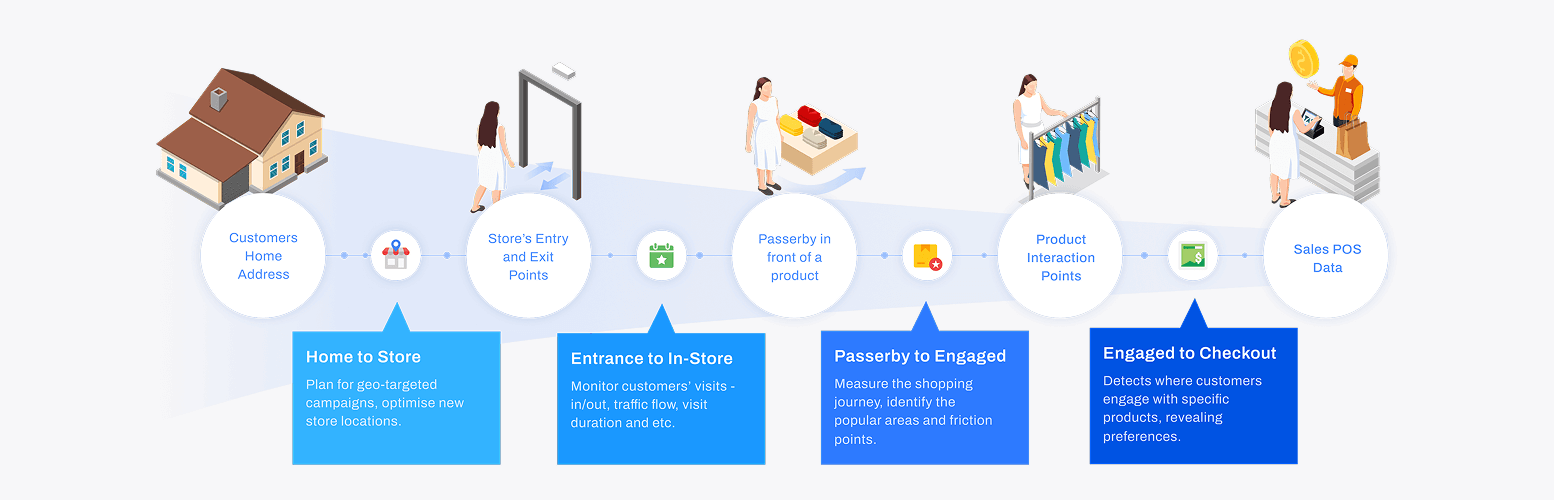 Customers Home Address

Store's Entry and Exit Points

Passerby in front of a product

Product Interaction Points

Sales POS Data

Home to Store

Plan for geo-targeted campaigns, optimise new store locations.

Entrance to In-Store

Monitor customers' visits - in/out, traffic flow, visit duration and etc.

Passerby to Engaged

Measure the shopping journey, identify the popular areas and friction points.

Engaged to Checkout

Detects where customers engage with specific products, revealing preferences.